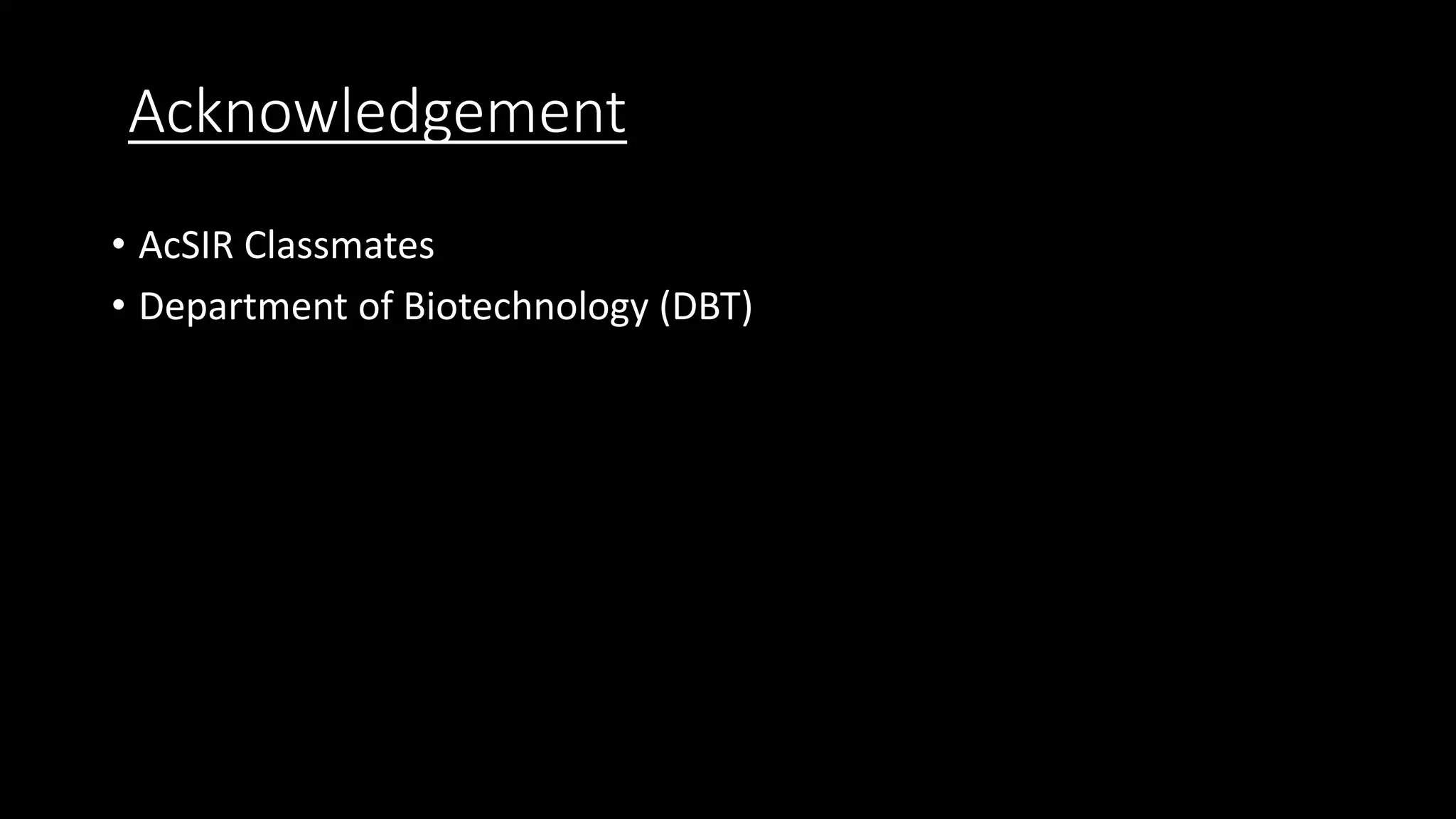 Acknowledgement

• AcSIR Classmates
• Department of Biotechnology (DBT)